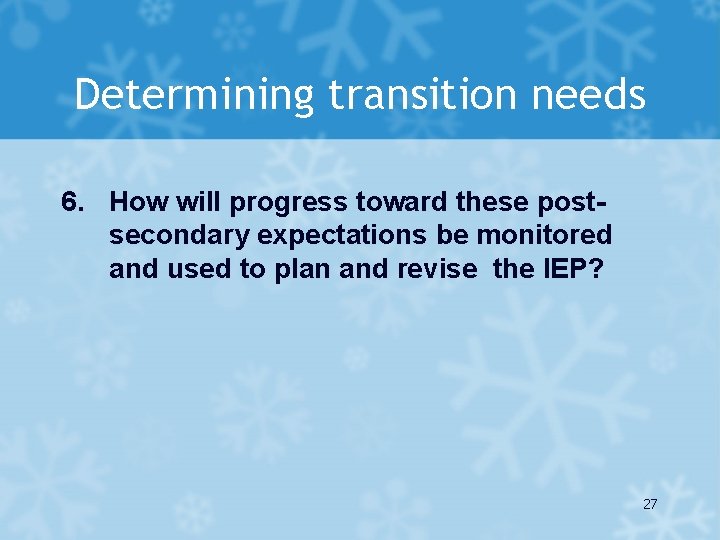 Determining transition needs

6. How will progress toward these post-secondary expectations be monitored and used to plan and revise the IEP?

27